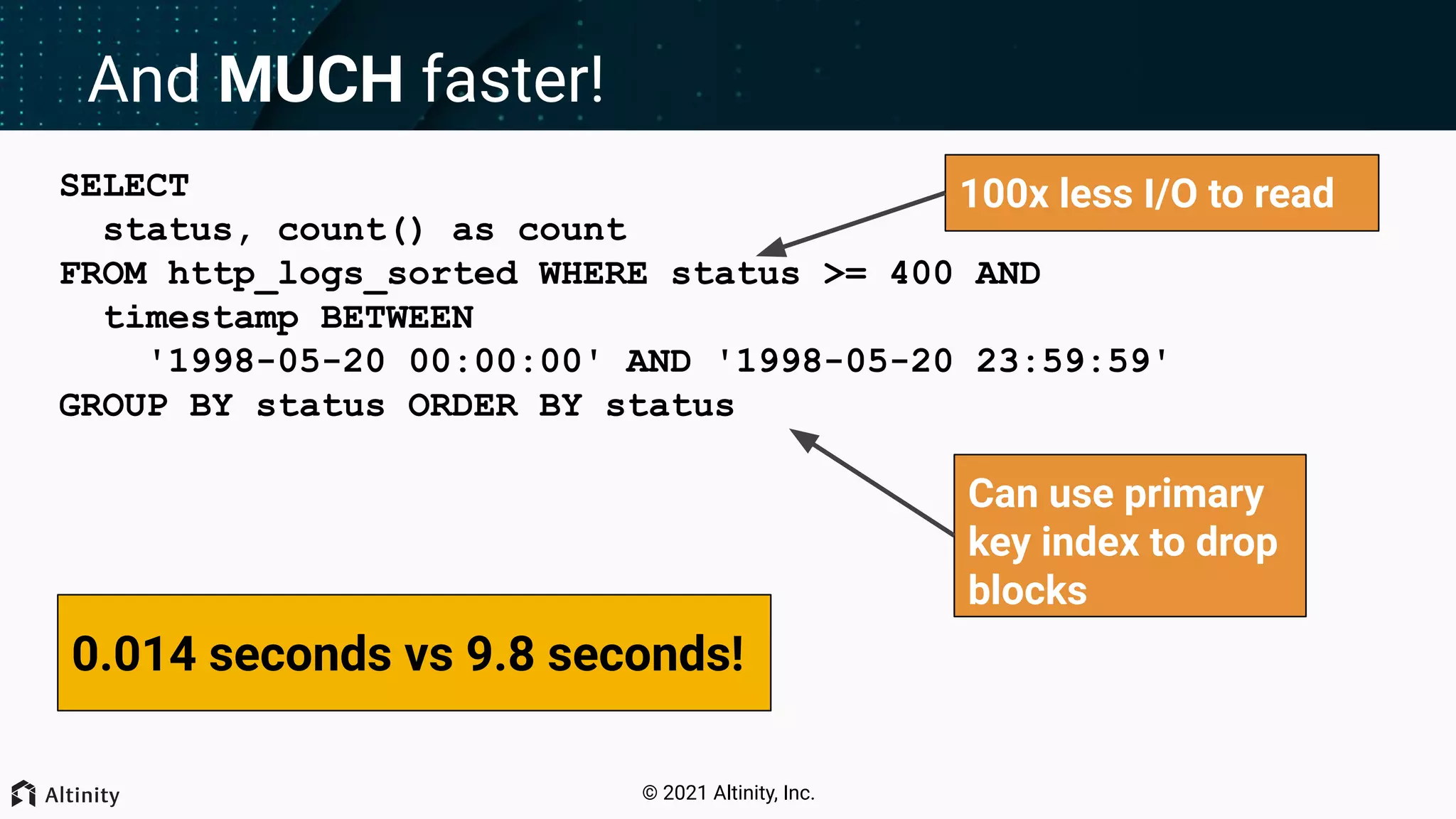 And MUCH faster!

SELECT
  status, count() as count
FROM http_logs_sorted WHERE status >= 400 AND
  timestamp BETWEEN
    '1998-05-20 00:00:00' AND '1998-05-20 23:59:59'
GROUP BY status ORDER BY status

100x less I/O to read

Can use primary key index to drop blocks

0.014 seconds vs 9.8 seconds!

Altinity

© 2021 Altinity, Inc.